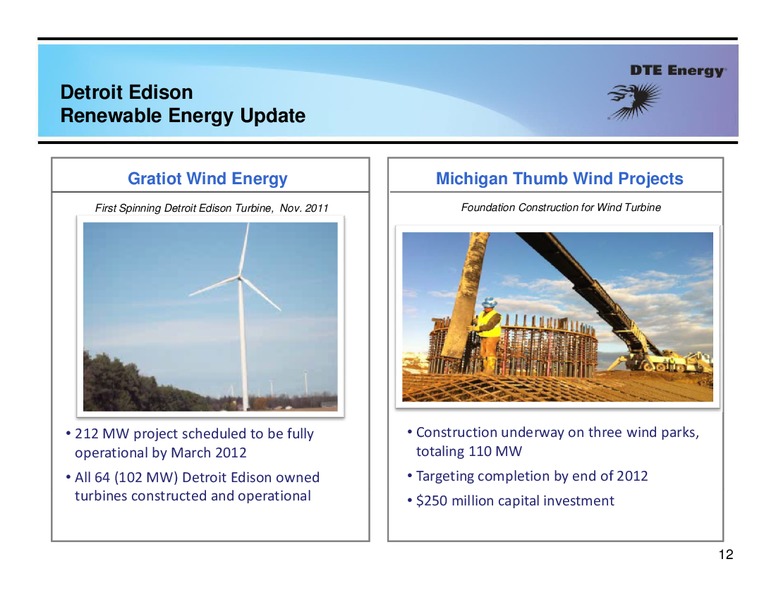 Detroit Edison
Renewable Energy Update

DTE Energy

Gratiot Wind Energy

First Spinning Detroit Edison Turbine, Nov. 2011

• 212 MW project scheduled to be fully operational by March 2012
• All 64 (102 MW) Detroit Edison owned turbines constructed and operational

Michigan Thumb Wind Projects

Foundation Construction for Wind Turbine

• Construction underway on three wind parks, totaling 110 MW
• Targeting completion by end of 2012
• $250 million capital investment

12